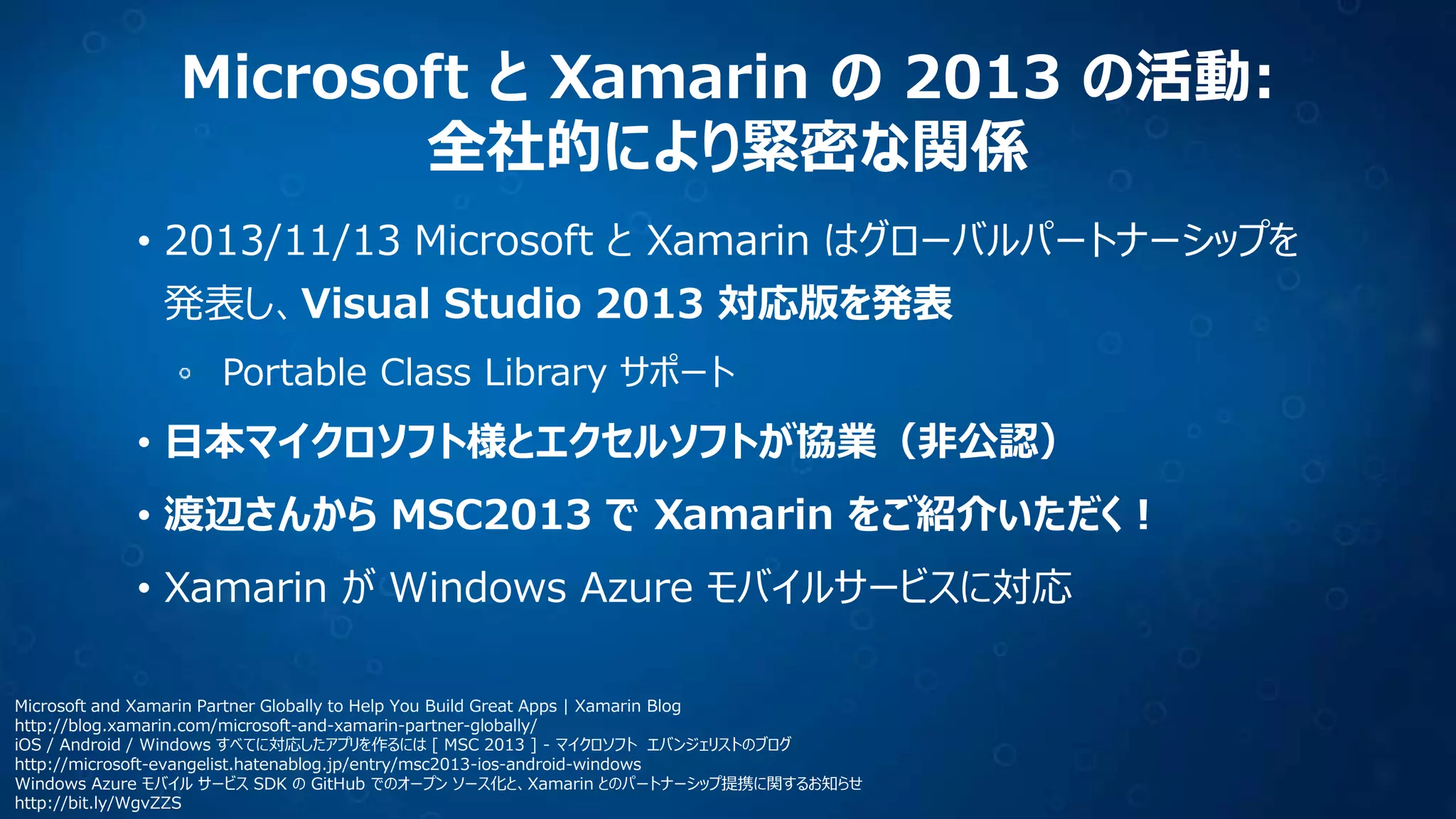 Microsoft と Xamarin の 2013 の活動:
全社的により緊密な関係

• 2013/11/13 Microsoft と Xamarin はグローバルパートナーシップを発表し、Visual Studio 2013 対応版を発表

◦ Portable Class Library サポート

• 日本マイクロソフト様とエクセルソフトが協業（非公認）

• 渡辺さんから MSC2013 で Xamarin をご紹介いただく！

• Xamarin が Windows Azure モバイルサービスに対応

Microsoft and Xamarin Partner Globally to Help You Build Great Apps | Xamarin Blog
http://blog.xamarin.com/microsoft-and-xamarin-partner-globally/
iOS / Android / Windows すべてに対応したアプリを作るには [ MSC 2013 ] - マイクロソフト エバンジェリストのブログ
http://microsoft-evangelist.hatenablog.jp/entry/msc2013-ios-android-windows
Windows Azure モバイル サービス SDK の GitHub でのオープン ソース化と、Xamarin とのパートナーシップ提携に関するお知らせ
http://bit.ly/WgvZZS